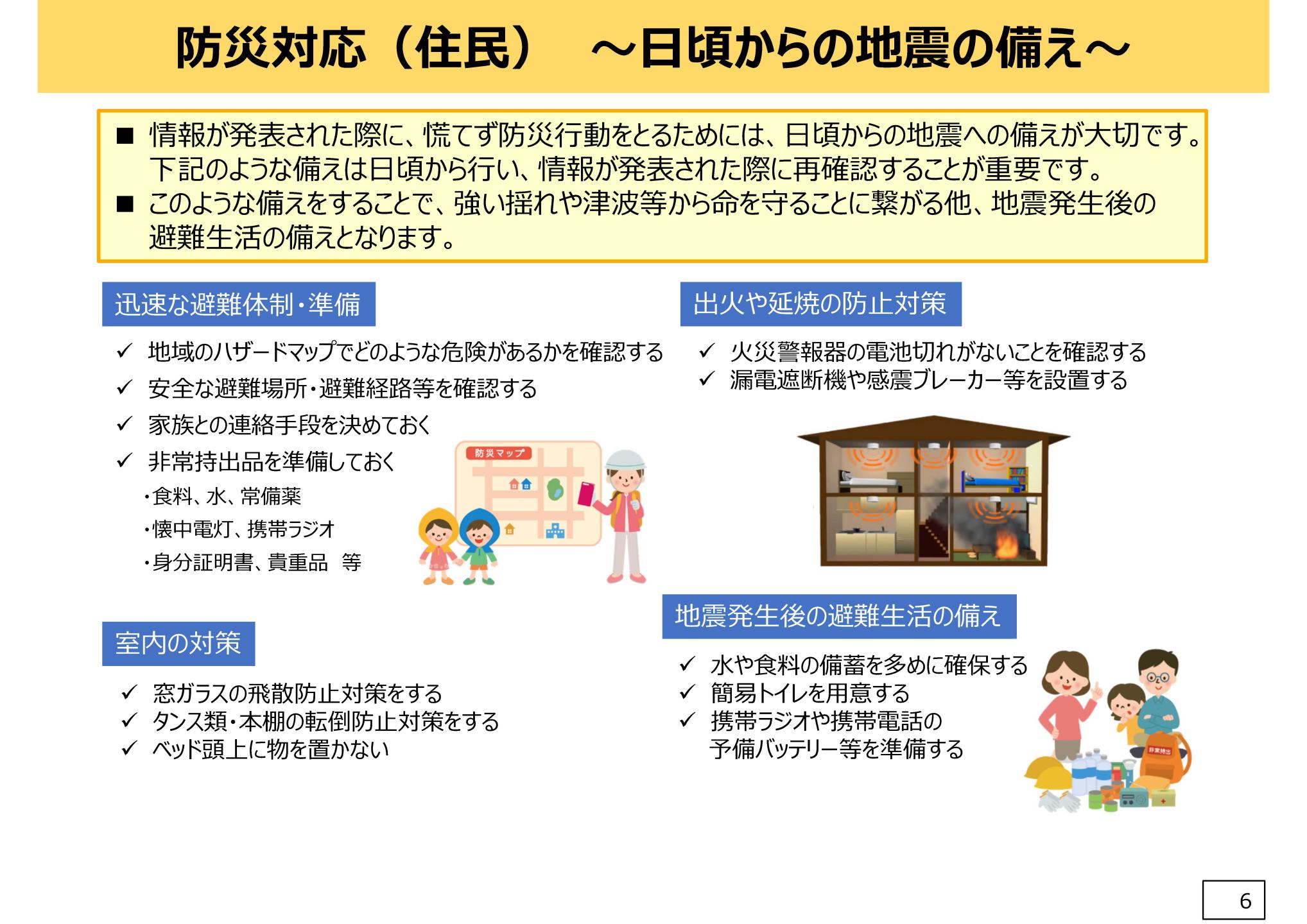 防災対応（住民）　～日頃からの地震の備え～

■ 情報が発表された際に、慌てず防災行動をとるためには、日頃からの地震への備えが大切です。下記のような備えは日頃から行い、情報が発表された際に再確認することが重要です。
■ このような備えをすることで、強い揺れや津波等から命を守ることに繋がる他、地震発生後の避難生活の備えとなります。

迅速な避難体制・準備

✓ 地域のハザードマップでどのような危険があるかを確認する
✓ 安全な避難場所・避難経路等を確認する
✓ 家族との連絡手段を決めておく
✓ 非常持出品を準備しておく
・食料、水、常備薬
・懐中電灯、携帯ラジオ
・身分証明書、貴重品　等

防災マップ

室内の対策

✓ 窓ガラスの飛散防止対策をする
✓ タンス類・本棚の転倒防止対策をする
✓ ベッド頭上に物を置かない

出火や延焼の防止対策

✓ 火災警報器の電池切れがないことを確認する
✓ 漏電遮断機や感震ブレーカー等を設置する

地震発生後の避難生活の備え

✓ 水や食料の備蓄を多めに確保する
✓ 簡易トイレを用意する
✓ 携帯ラジオや携帯電話の予備バッテリー等を準備する

非常持出

6